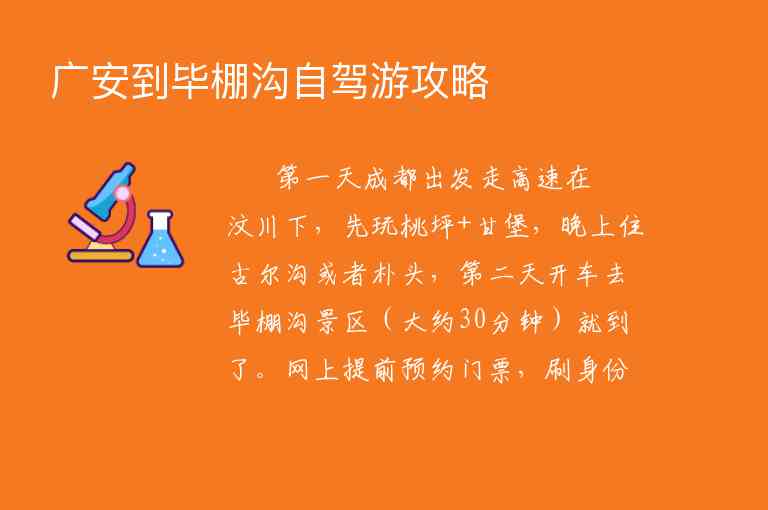 广安到毕棚沟自驾游攻略

第一天成都出发走高速在汶川下，先玩桃坪+甘堡，晚上住古尔沟或者朴头，第二天开车去毕棚沟景区（大约30分钟）就到了。网上提前预约门票，刷身份